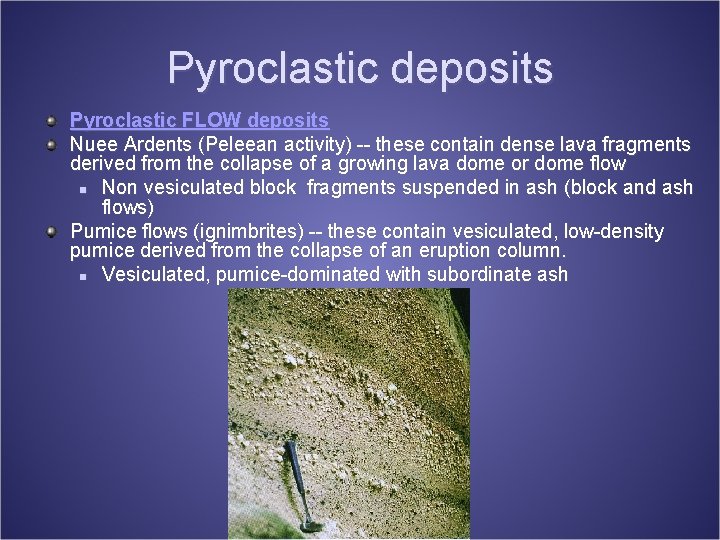 Pyroclastic deposits

Pyroclastic FLOW deposits

Nuee Ardents (Peleean activity) -- these contain dense lava fragments derived from the collapse of a growing lava dome or dome flow

Non vesiculated block fragments suspended in ash (block and ash flows)

Pumice flows (ignimbrites) -- these contain vesiculated, low-density pumice derived from the collapse of an eruption column.

Vesiculated, pumice-dominated with subordinate ash